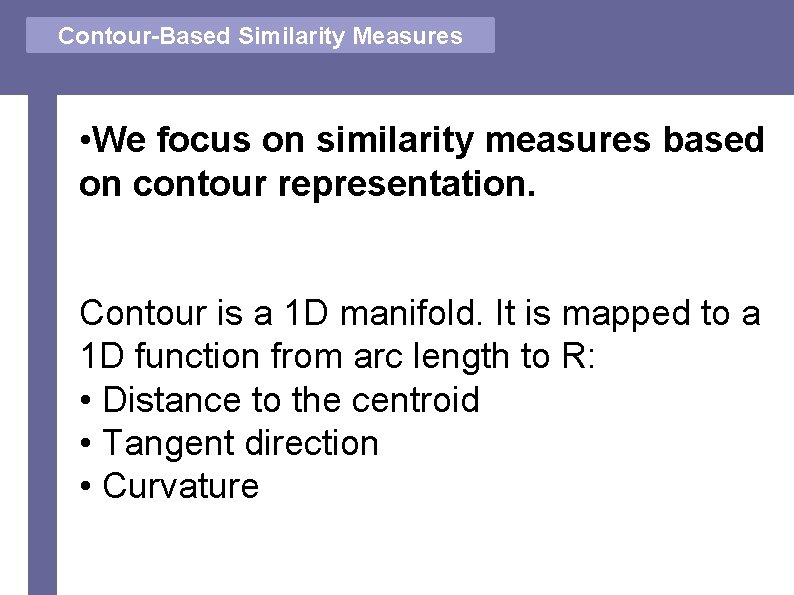 Contour-Based Similarity Measures

•We focus on similarity measures based on contour representation.

Contour is a 1D manifold. It is mapped to a 1D function from arc length to R:
• Distance to the centroid
• Tangent direction
• Curvature